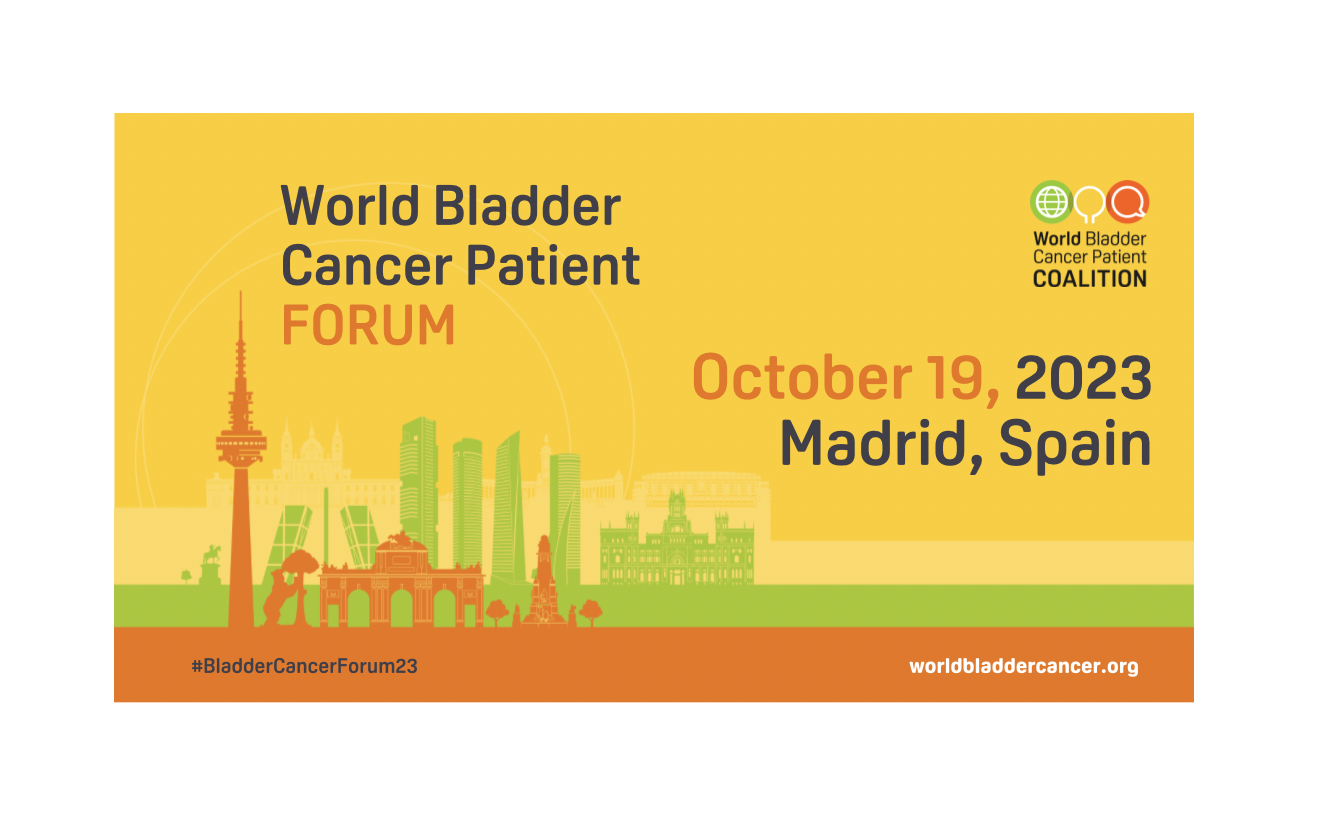 World Bladder Cancer Patient FORUM

World Bladder Cancer Patient COALITION

October 19, 2023
Madrid, Spain

#BladderCancerForum23

worldbladdercancer.org